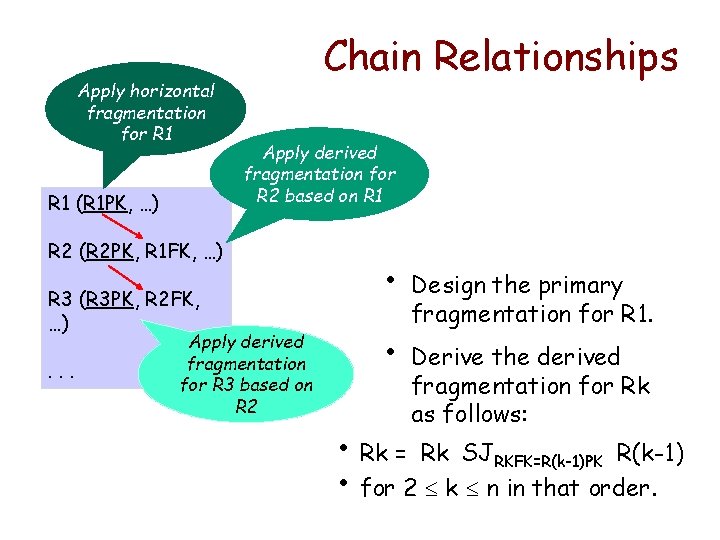 Chain Relationships

Apply horizontal fragmentation for R1

Apply derived fragmentation for R2 based on R1

R1 (R1PK, …)

R2 (R2PK, R1FK, …)

R3 (R3PK, R2FK, …)

. . .

Apply derived fragmentation for R3 based on R2

• Design the primary fragmentation for R1.

• Derive the derived fragmentation for Rk as follows:

• Rk = Rk $SJ_{RKFK=R(k-1)PK}$ R(k-1)

• for $2 \leq k \leq n$ in that order.